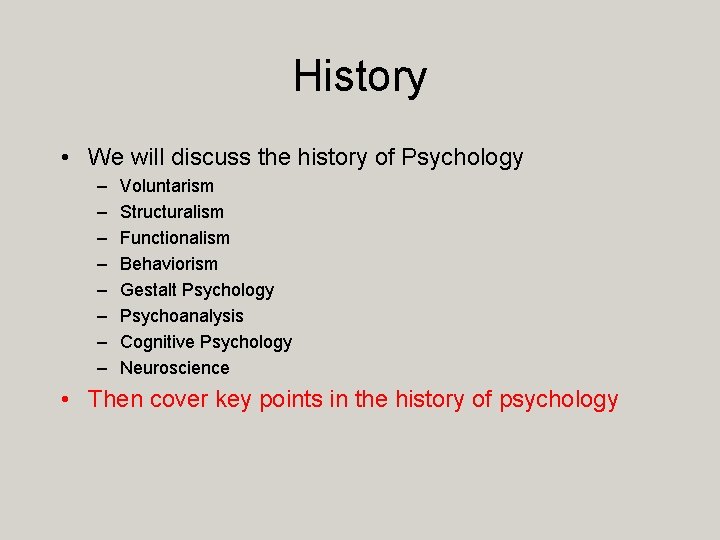 History

• We will discuss the history of Psychology
– Voluntarism
– Structuralism
– Functionalism
– Behaviorism
– Gestalt Psychology
– Psychoanalysis
– Cognitive Psychology
– Neuroscience
• Then cover key points in the history of psychology